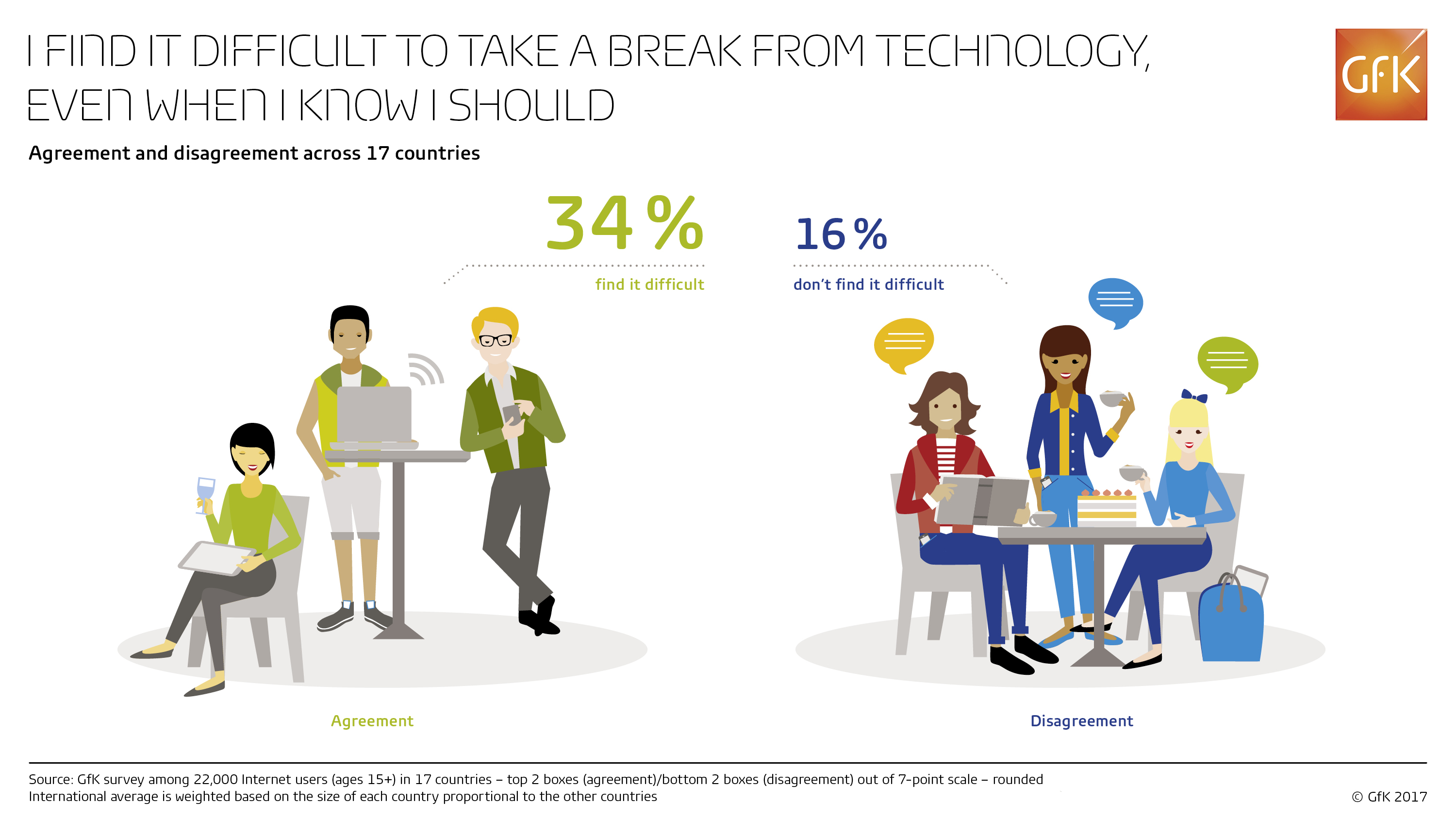 I FIND IT DIFFICULT TO TAKE A BREAK FROM TECHNOLOGY, EVEN WHEN I KNOW I SHOULD

GfK

Agreement and disagreement across 17 countries

34 %

find it difficult

16 %

don't find it difficult

Agreement

Disagreement

Source: GfK survey among 22,000 Internet users (ages 15+) in 17 countries – top 2 boxes (agreement)/bottom 2 boxes (disagreement) out of 7-point scale – rounded
International average is weighted based on the size of each country proportional to the other countries

© GfK 2017